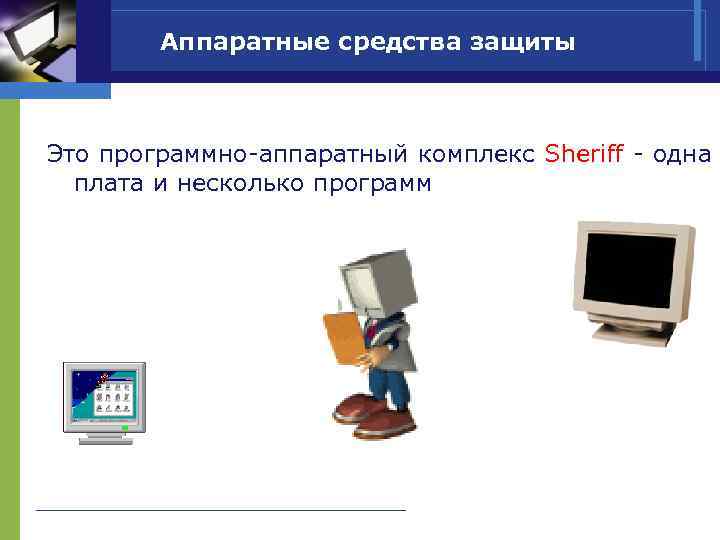 Аппаратные средства защиты

Это программно-аппаратный комплекс Sheriff - одна плата и несколько программ